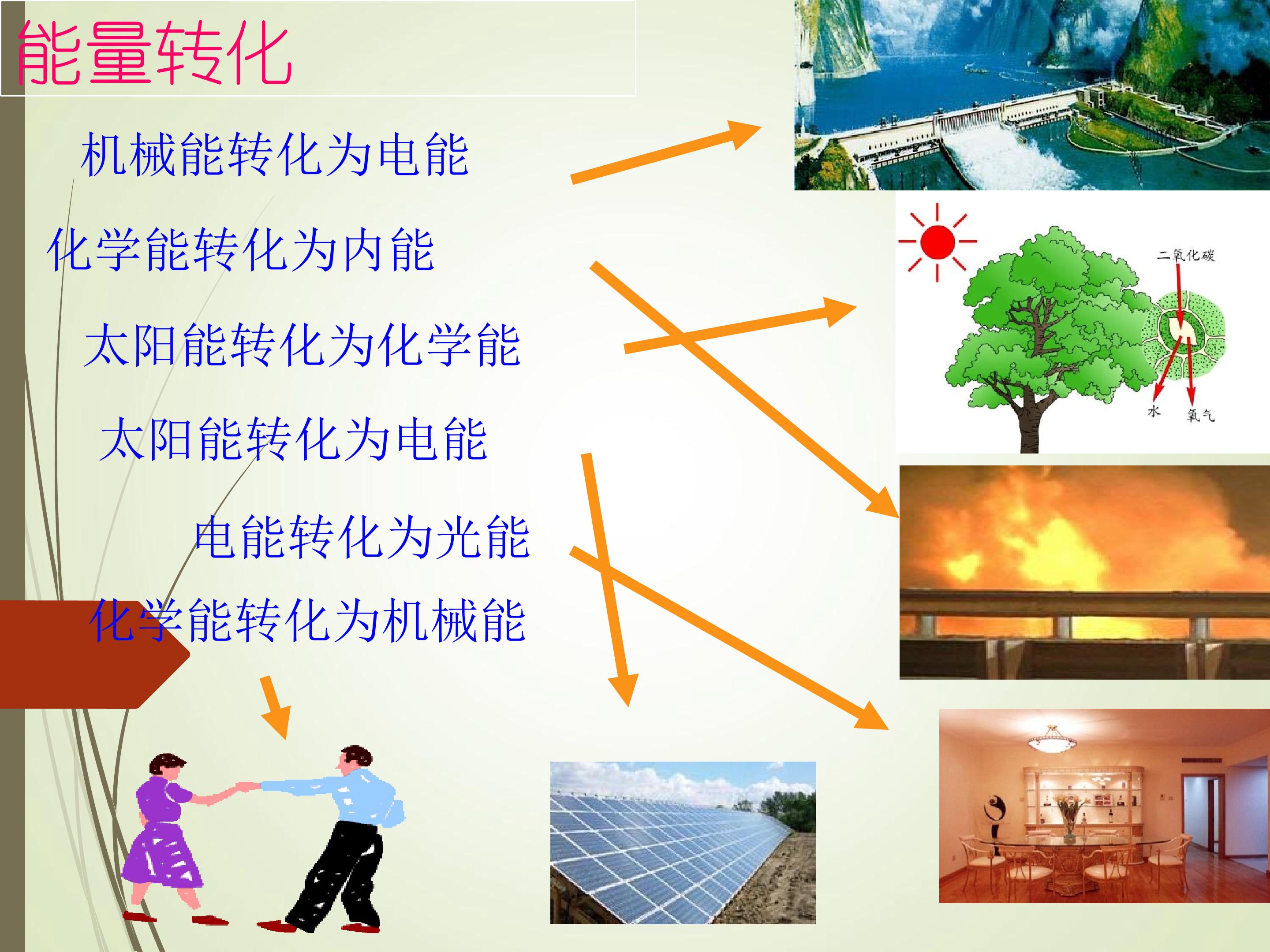 能量转化

机械能转化为电能

化学能转化为内能

太阳能转化为化学能

太阳能转化为电能

电能转化为光能

化学能转化为机械能

二氧化碳

水

氧气